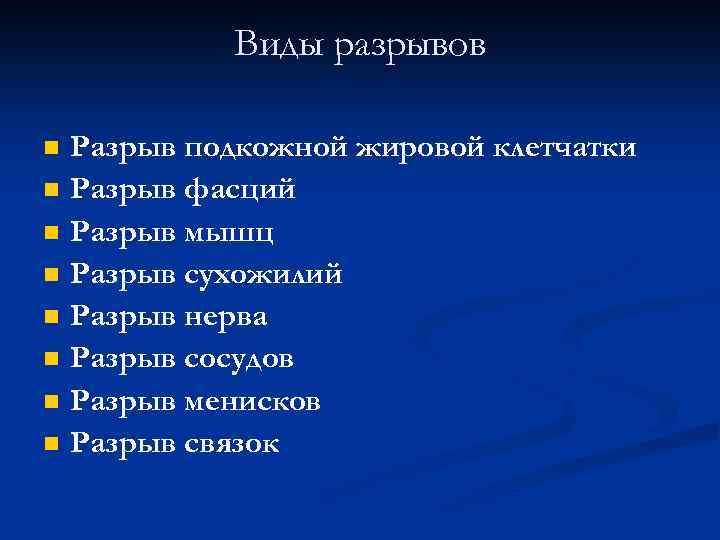 Виды разрывов

- Разрыв подкожной жировой клетчатки
- Разрыв фасций
- Разрыв мышц
- Разрыв сухожилий
- Разрыв нерва
- Разрыв сосудов
- Разрыв менисков
- Разрыв связок